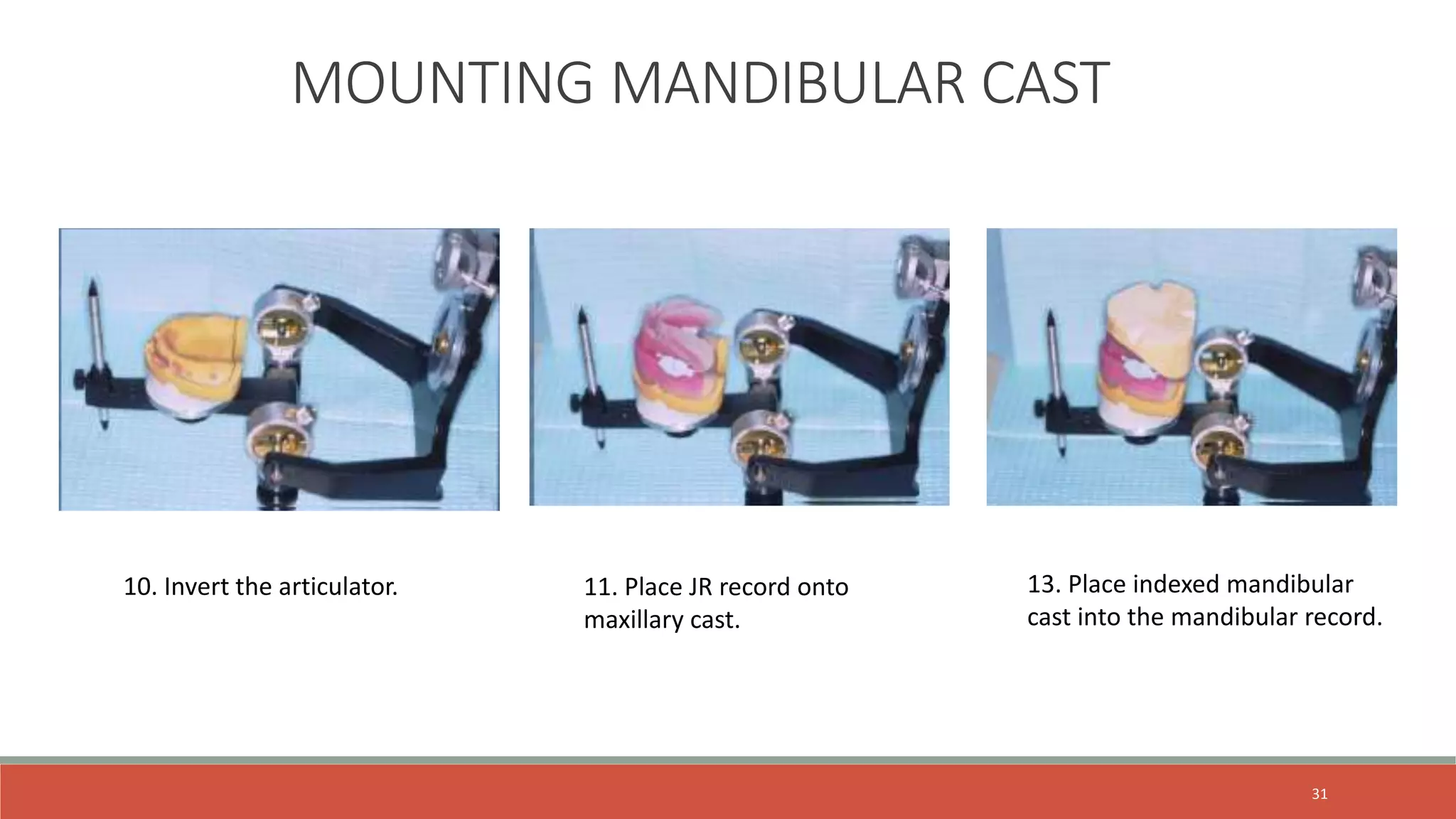 MOUNTING MANDIBULAR CAST

10. Invert the articulator.

11. Place JR record onto maxillary cast.

13. Place indexed mandibular cast into the mandibular record.

31